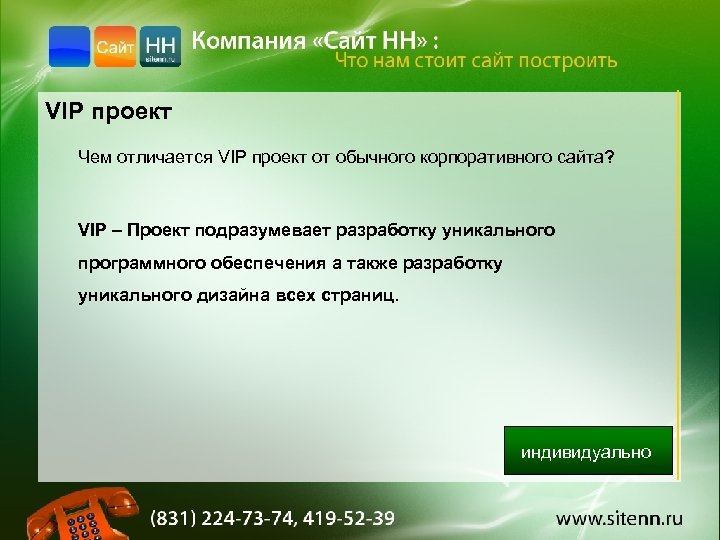 Сайт НН sitenn.ru

Компания «Сайт НН» :
Что нам стоит сайт построить

VIP проект

Чем отличается VIP проект от обычного корпоративного сайта?

VIP – Проект подразумевает разработку уникального программного обеспечения а также разработку уникального дизайна всех страниц.

индивидуально

(831) 224-73-74, 419-52-39

www.sitenn.ru